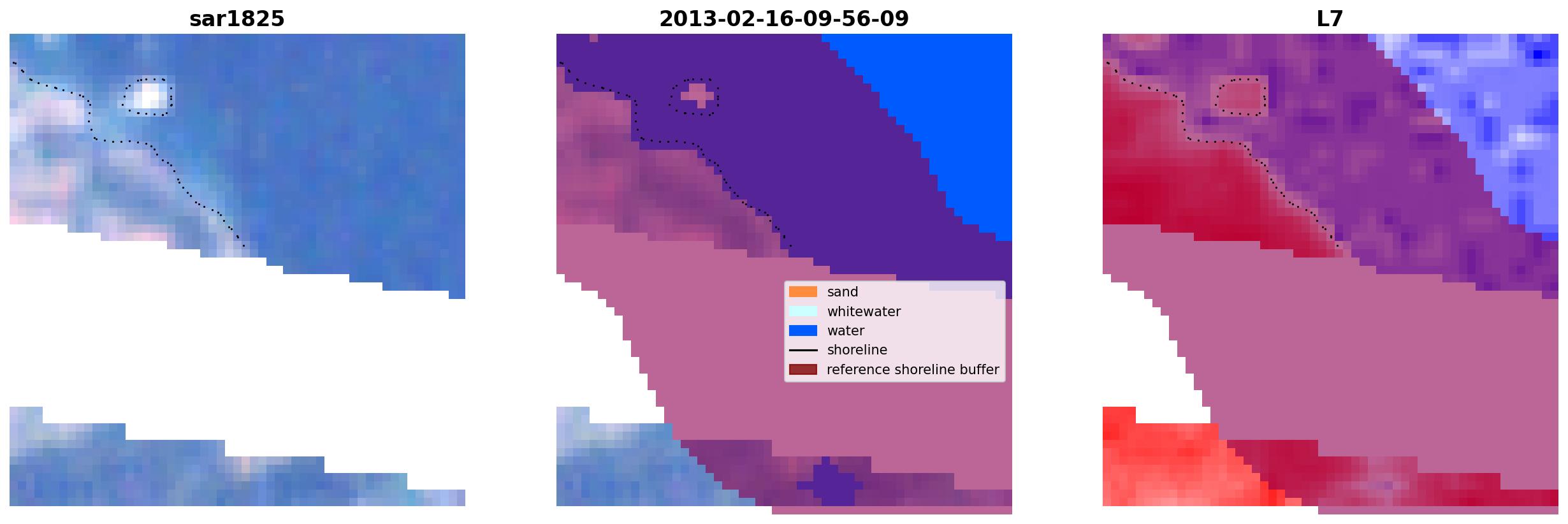 sar1825

2013-02-16-09-56-09

sand
whitewater
water
shoreline
reference shoreline buffer

L7